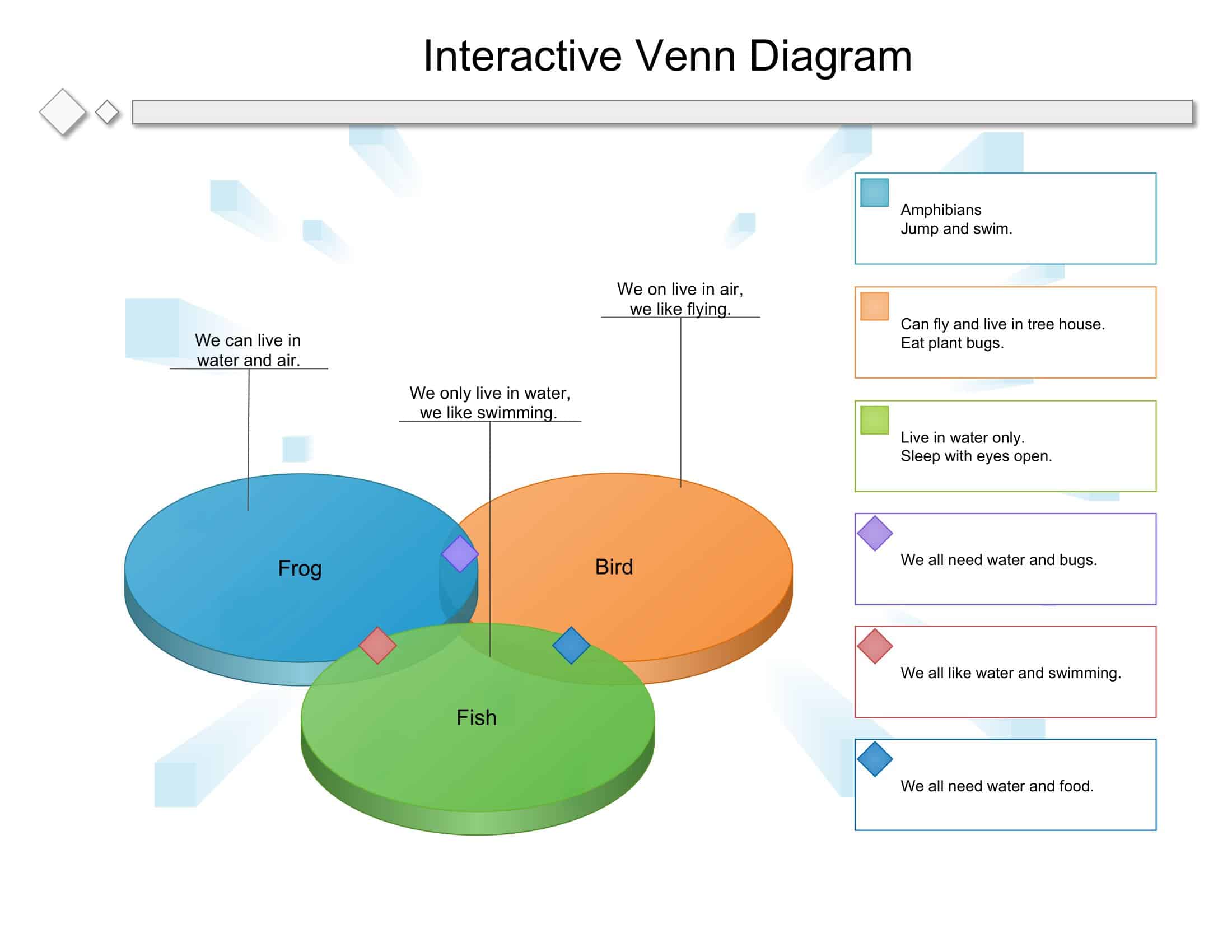 Interactive Venn Diagram

We can live in water and air.

We only live in water, we like swimming.

We on live in air, we like flying.

Frog

Bird

Fish

Amphibians
Jump and swim.

Can fly and live in tree house.
Eat plant bugs.

Live in water only.
Sleep with eyes open.

We all need water and bugs.

We all like water and swimming.

We all need water and food.